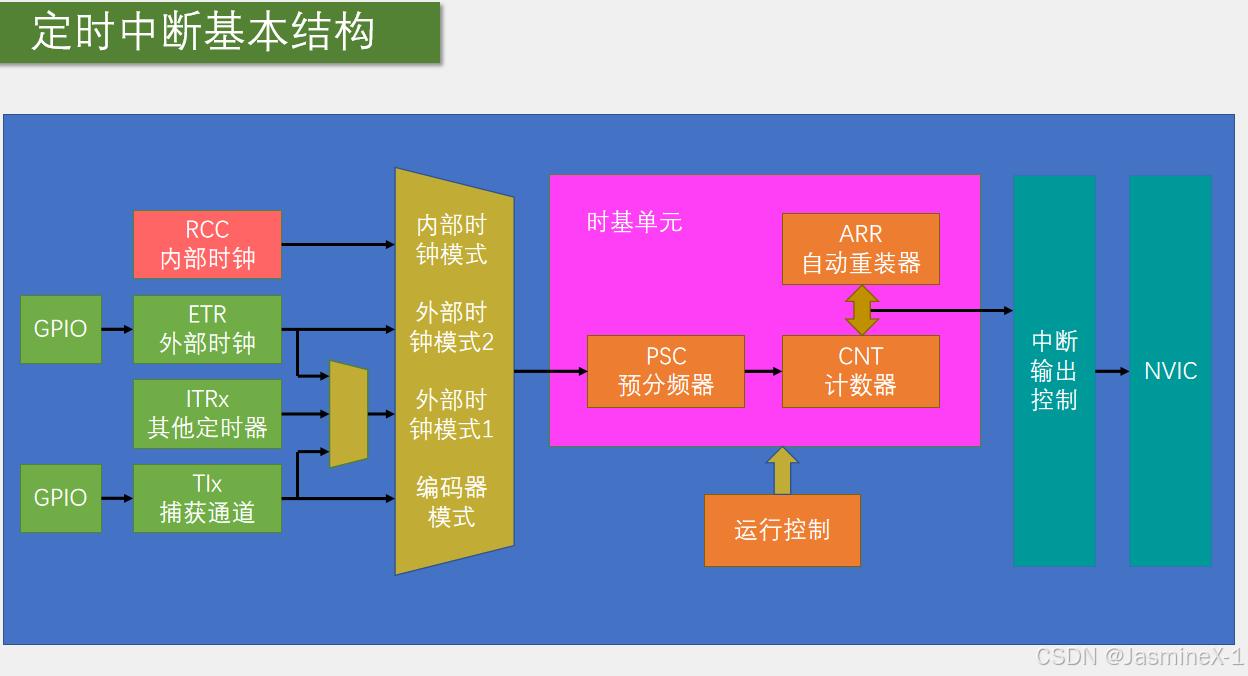 定时中断基本结构

RCC
内部时钟

GPIO

ETR
外部时钟

ITRx
其他定时器

GPIO

TIx
捕获通道

内部时钟模式

外部时钟模式2

外部时钟模式1

编码器模式

时基单元

ARR
自动重装器

PSC
预分频器

CNT
计数器

运行控制

中断输出控制

NVIC

CSDN @JasmineX-1